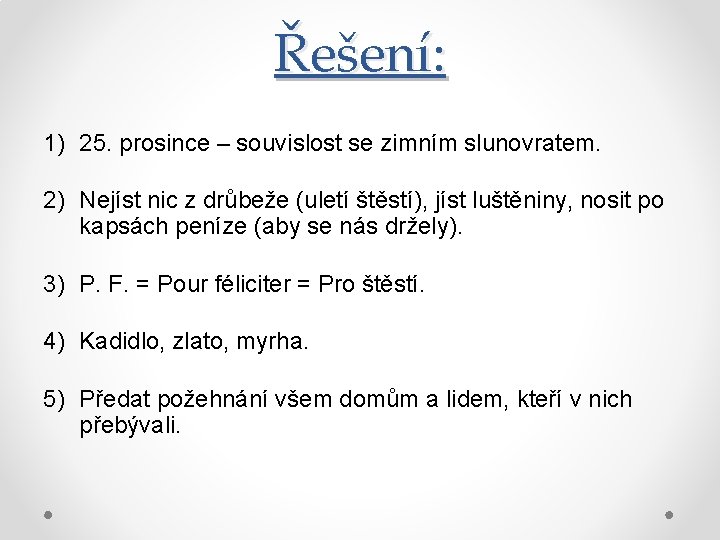 Řešení:

1) 25. prosince – souvislost se zimním slunovratem.

2) Nejíst nic z drůbeže (uletí štěstí), jíst luštěniny, nosit po kapsách peníze (aby se nás držely).

3) P. F. = Pour féliciter = Pro štěstí.

4) Kadidlo, zlato, myrha.

5) Předat požehnání všem domům a lidem, kteří v nich přebývali.